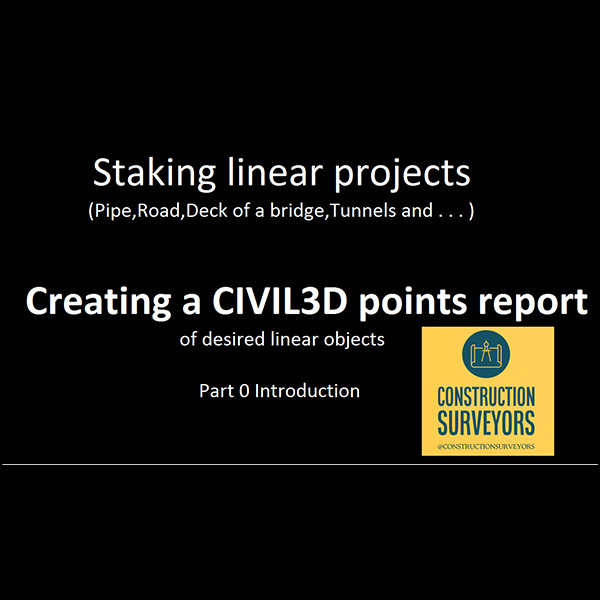 Staking linear projects
(Pipe,Road,Deck of a bridge,Tunnels and . . . )

Creating a CIVIL3D points report
of desired linear objects

Part 0 Introduction

CONSTRUCTION
SURVEYORS
@CONSTRUCTIONSURVEYORS